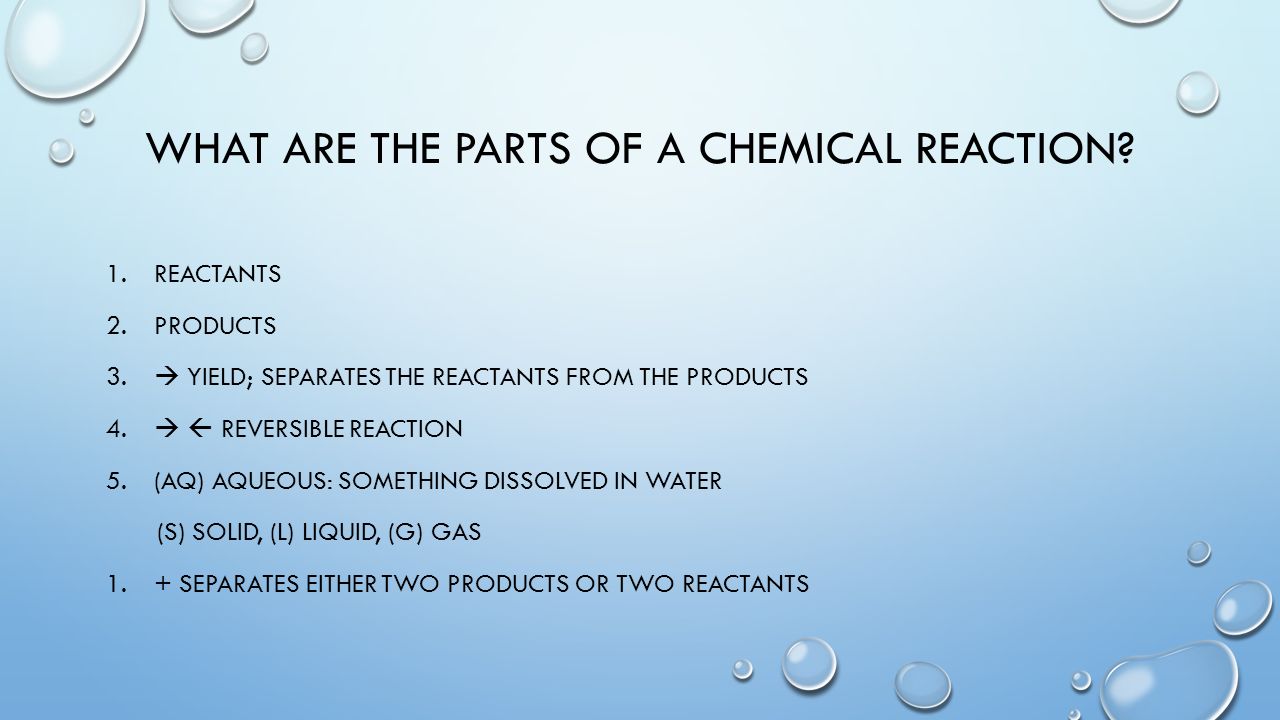 WHAT ARE THE PARTS OF A CHEMICAL REACTION?

1. REACTANTS
2. PRODUCTS
3. → YIELD; SEPARATES THE REACTANTS FROM THE PRODUCTS
4. → ← REVERSIBLE REACTION
5. (AQ) AQUEOUS: SOMETHING DISSOLVED IN WATER
(S) SOLID, (L) LIQUID, (G) GAS
1. + SEPARATES EITHER TWO PRODUCTS OR TWO REACTANTS